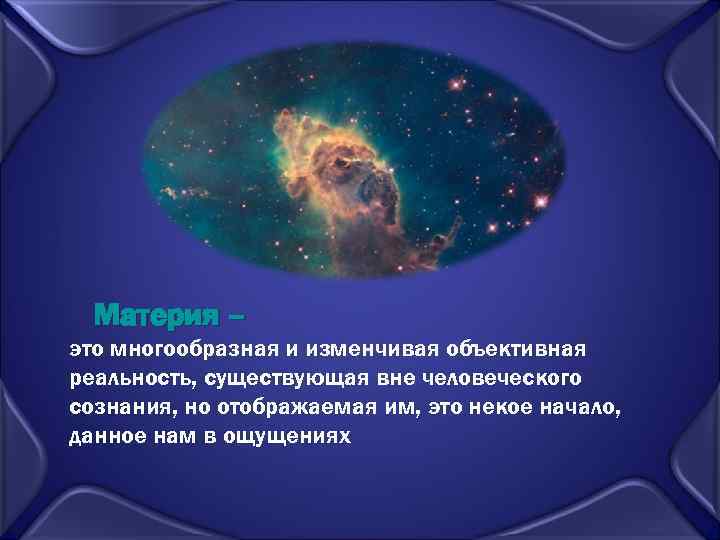 Материя –

это многообразная и изменчивая объективная реальность, существующая вне человеческого сознания, но отображаемая им, это некое начало, данное нам в ощущениях